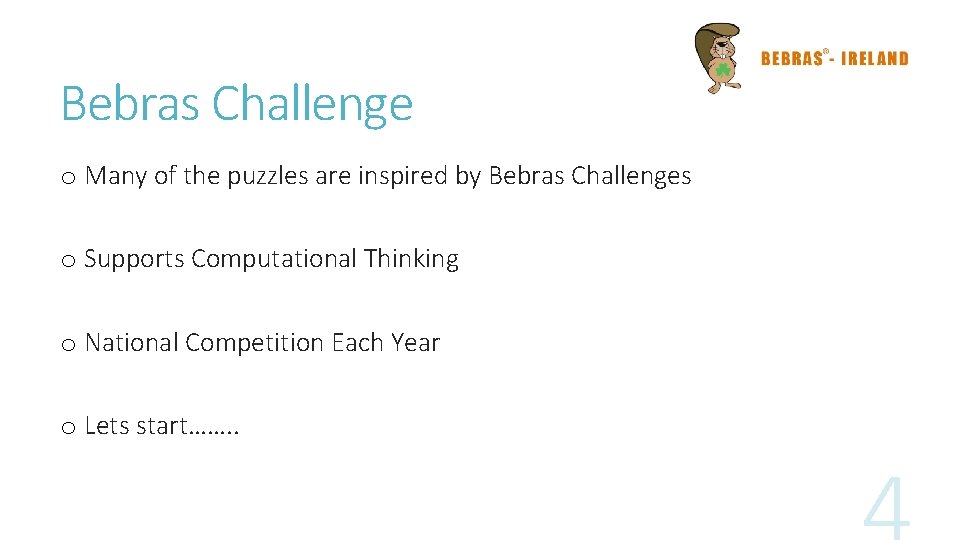 BEBRAS® - IRELAND

Bebras Challenge

o Many of the puzzles are inspired by Bebras Challenges

o Supports Computational Thinking

o National Competition Each Year

o Lets start……..

4